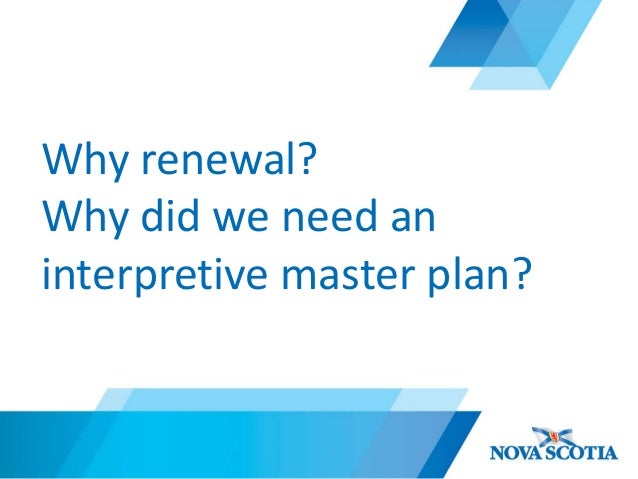 Why renewal?
Why did we need an interpretive master plan?

NOVA SCOTIA